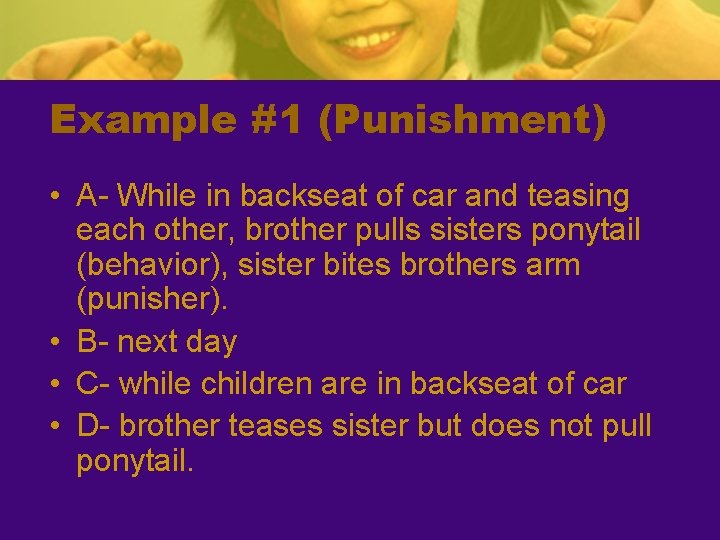 Example #1 (Punishment)

• A- While in backseat of car and teasing each other, brother pulls sisters ponytail (behavior), sister bites brothers arm (punisher).
• B- next day
• C- while children are in backseat of car
• D- brother teases sister but does not pull ponytail.